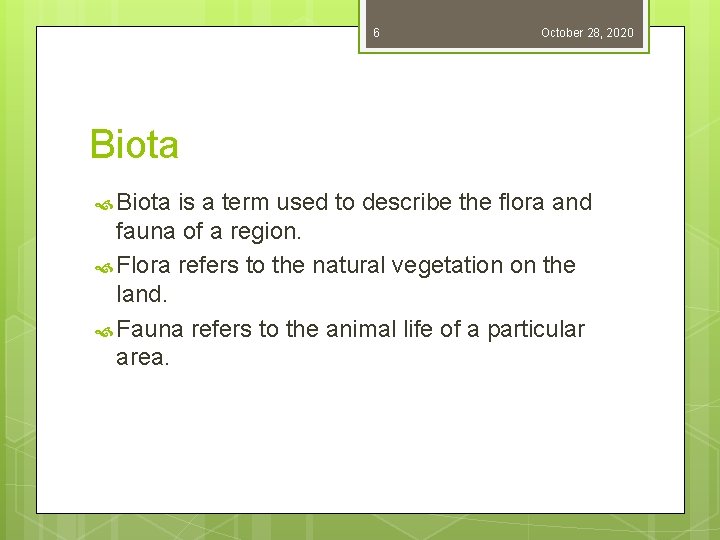 6 October 28, 2020

Biota

Biota is a term used to describe the flora and fauna of a region.

Flora refers to the natural vegetation on the land.

Fauna refers to the animal life of a particular area.